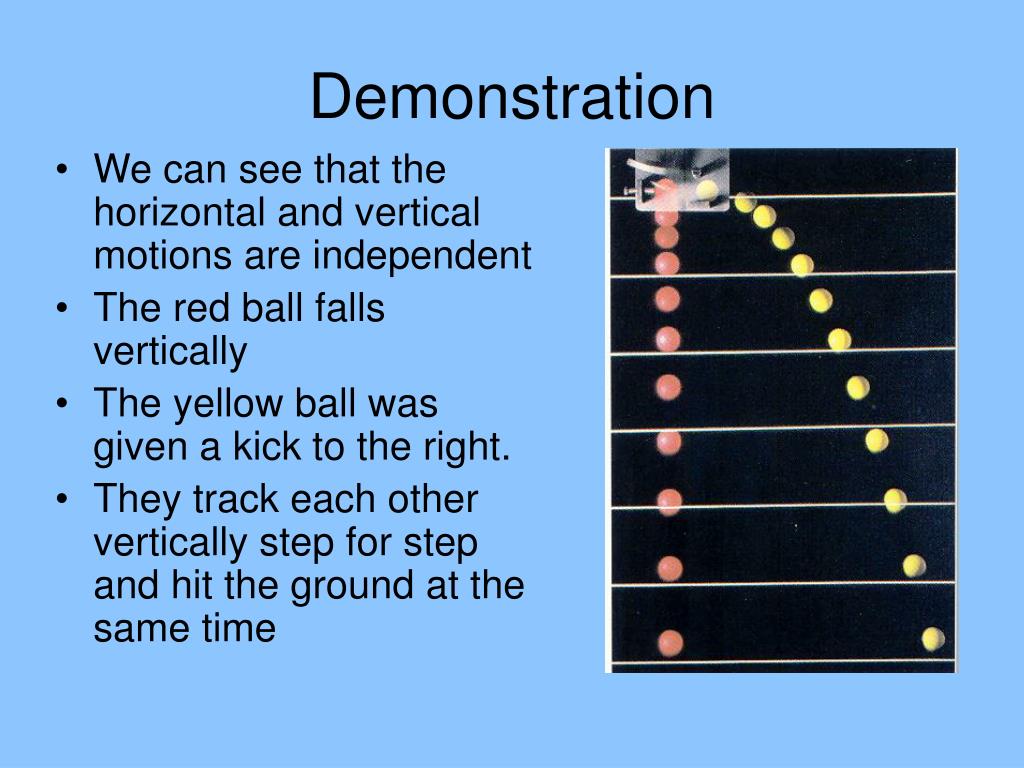 Demonstration

• We can see that the horizontal and vertical motions are independent
• The red ball falls vertically
• The yellow ball was given a kick to the right.
• They track each other vertically step for step and hit the ground at the same time